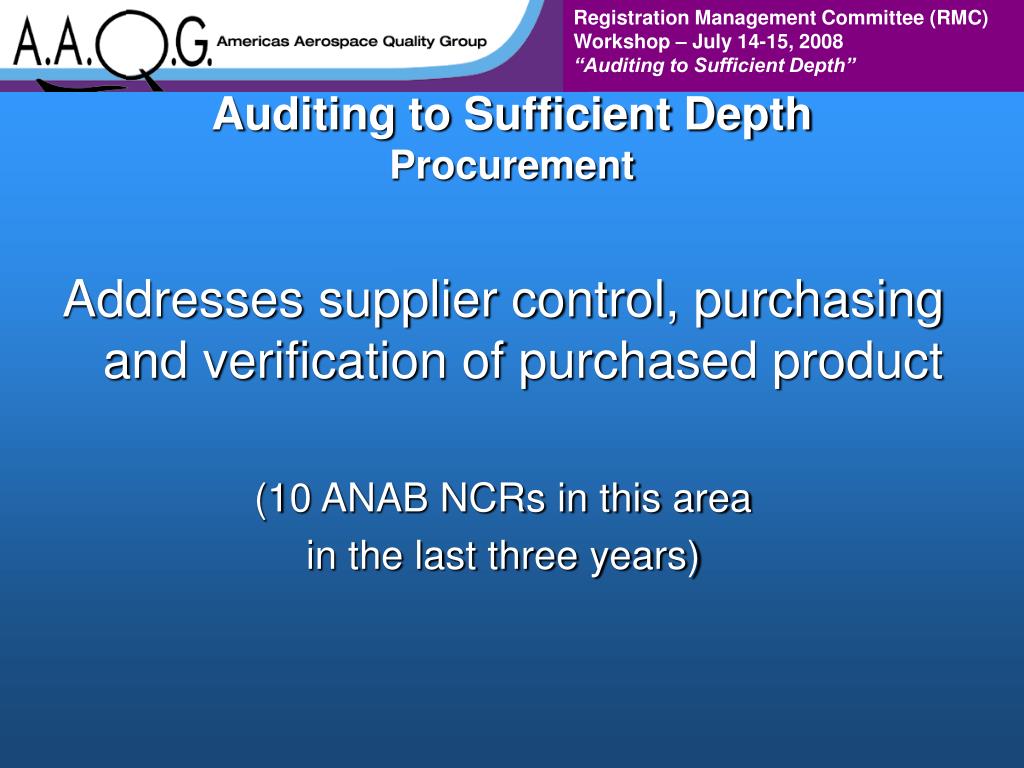 A.A.Q.G. Americas Aerospace Quality Group

Registration Management Committee (RMC)
Workshop – July 14-15, 2008
"Auditing to Sufficient Depth"

Auditing to Sufficient Depth
Procurement

Addresses supplier control, purchasing and verification of purchased product

(10 ANAB NCRs in this area
in the last three years)